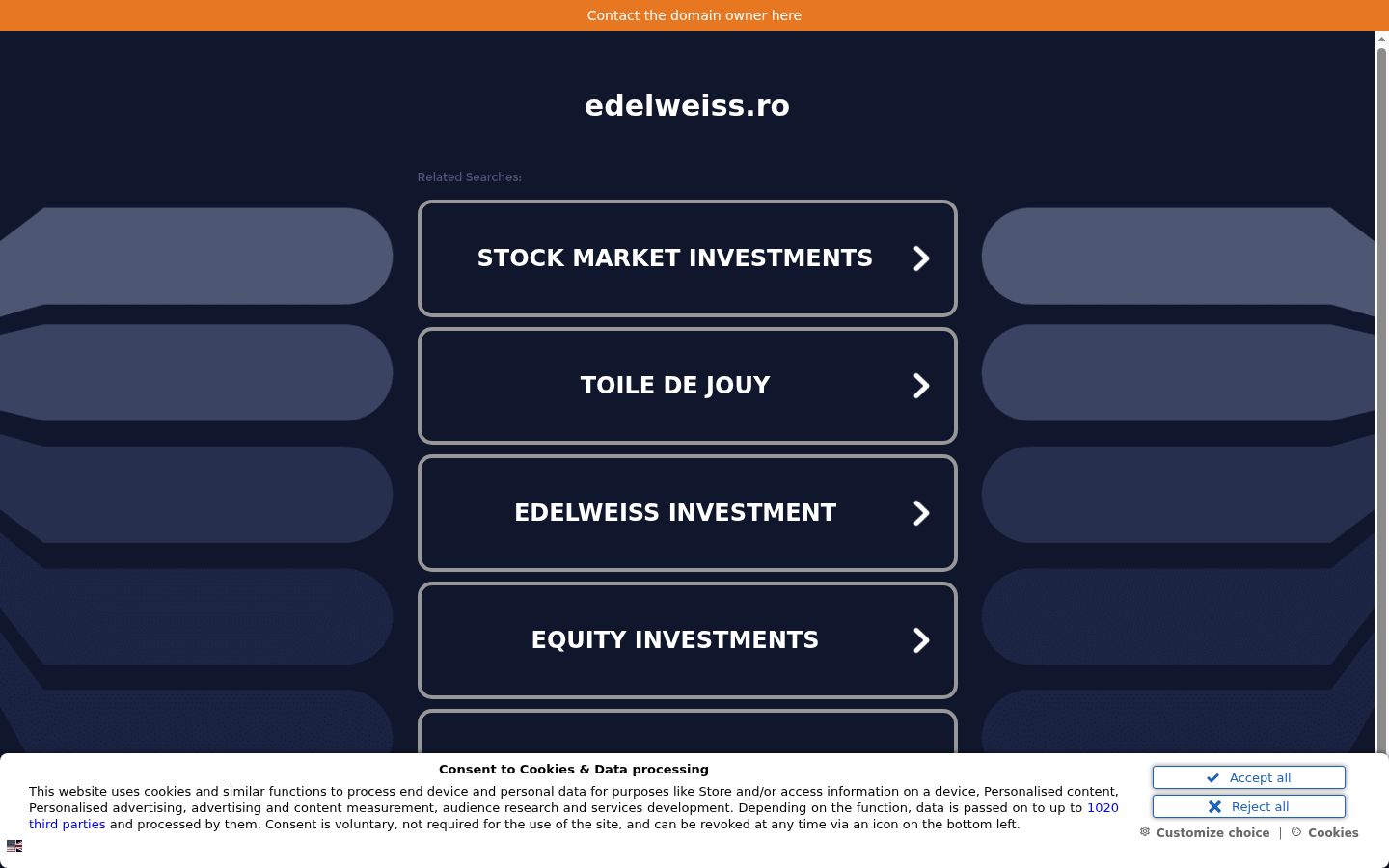 Contact the domain owner here

edelweiss.ro

Related Searches:

STOCK MARKET INVESTMENTS

TOILE DE JOUY

EDELWEISS INVESTMENT

EQUITY INVESTMENTS

Consent to Cookies & Data processing

This website uses cookies and similar functions to process end device and personal data for purposes like Store and/or access information on a device, Personalised content, Personalised advertising, advertising and content measurement, audience research and services development. Depending on the function, data is passed on to up to 1020 third parties and processed by them. Consent is voluntary, not required for the use of the site, and can be revoked at any time via an icon on the bottom left.

Accept all

Reject all

Customize choice | Cookies